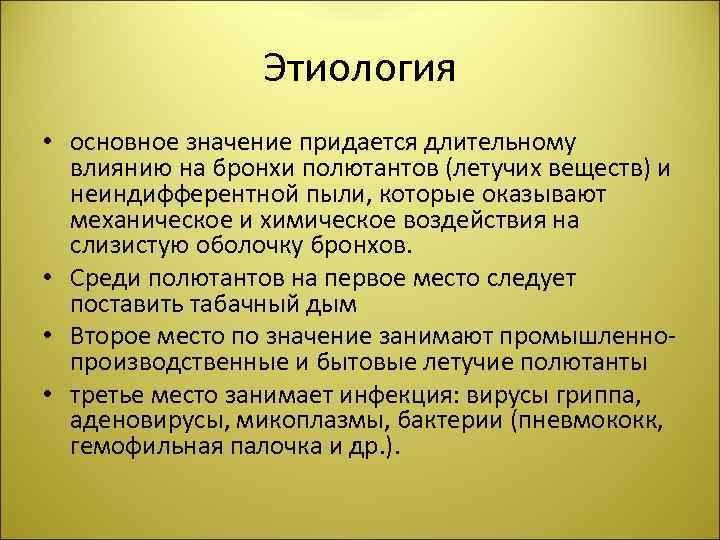 Этиология

• основное значение придается длительному влиянию на бронхи полютантов (летучих веществ) и неиндифферентной пыли, которые оказывают механическое и химическое воздействия на слизистую оболочку бронхов.
• Среди полютантов на первое место следует поставить табачный дым
• Второе место по значение занимают промышленно-производственные и бытовые летучие полютанты
• третье место занимает инфекция: вирусы гриппа, аденовирусы, микоплазмы, бактерии (пневмококк, гемофильная палочка и др.).